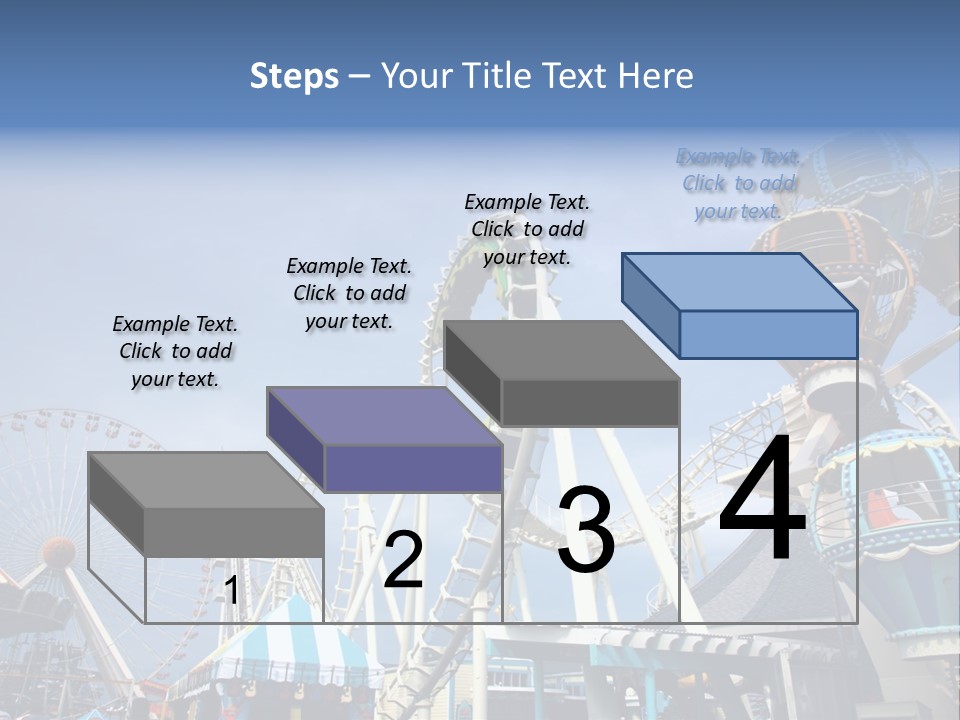 Steps – Your Title Text Here

Example Text. Click to add your text.

Example Text. Click to add your text.

Example Text. Click to add your text.

Example Text. Click to add your text.

1

2

3

4